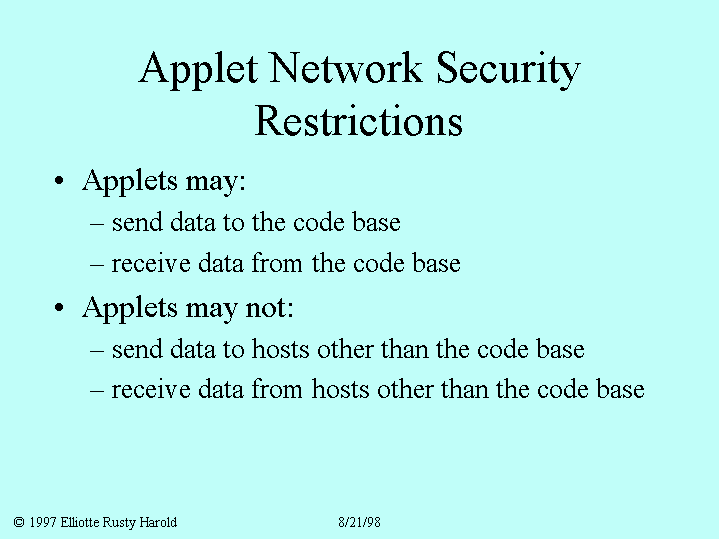 Applet Network Security Restrictions

• Applets may:
– send data to the code base
– receive data from the code base

• Applets may not:
– send data to hosts other than the code base
– receive data from hosts other than the code base

© 1997 Elliotte Rusty Harold

8/21/98